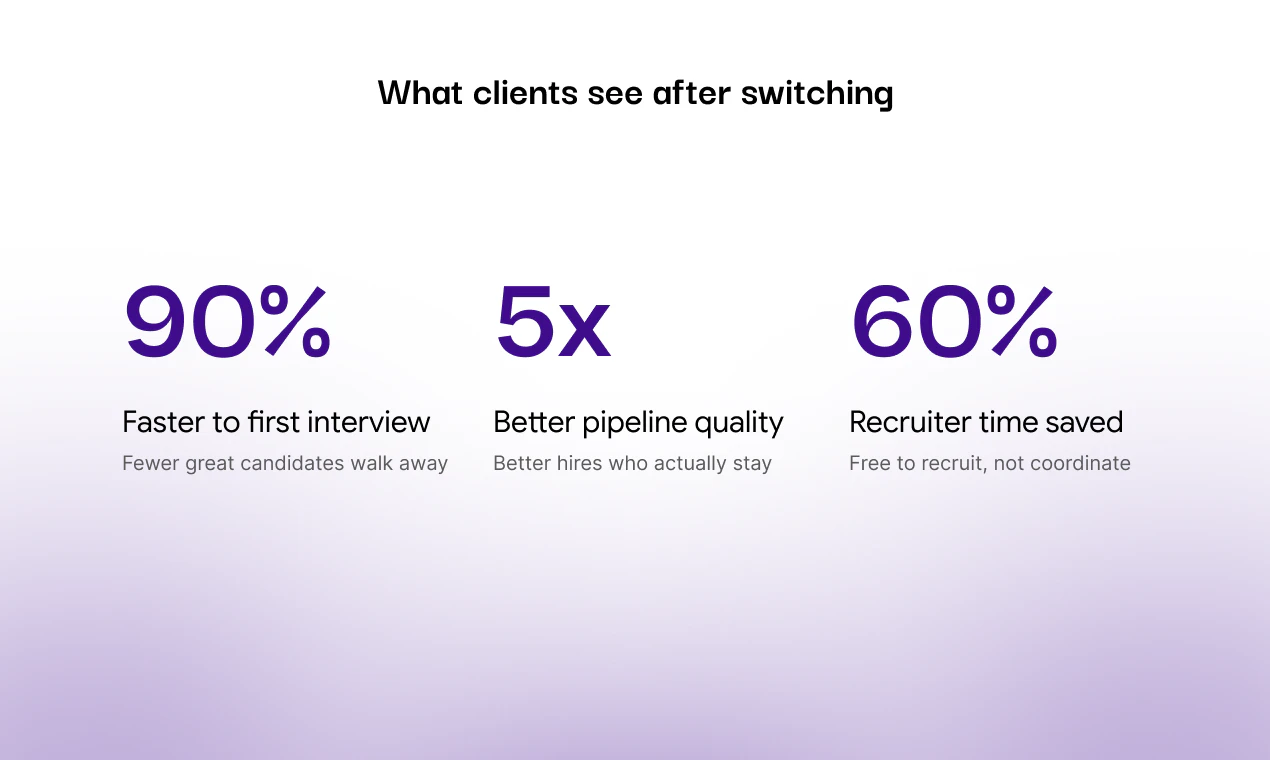 What clients see after switching

90%

Faster to first interview

Fewer great candidates walk away

5x

Better pipeline quality

Better hires who actually stay

60%

Recruiter time saved

Free to recruit, not coordinate